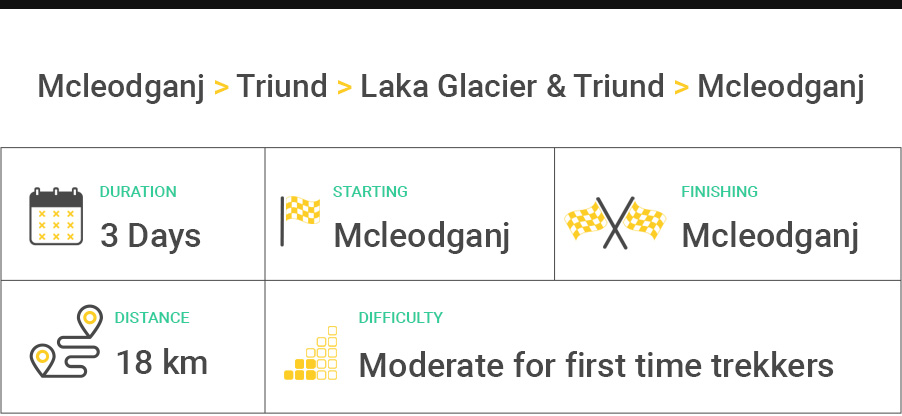 Mcleodganj > Triund > Laka Glacier & Triund > Mcleodganj

DURATION
3 Days

STARTING
Mcleodganj

FINISHING
Mcleodganj

DISTANCE
18 km

DIFFICULTY
Moderate for first time trekkers